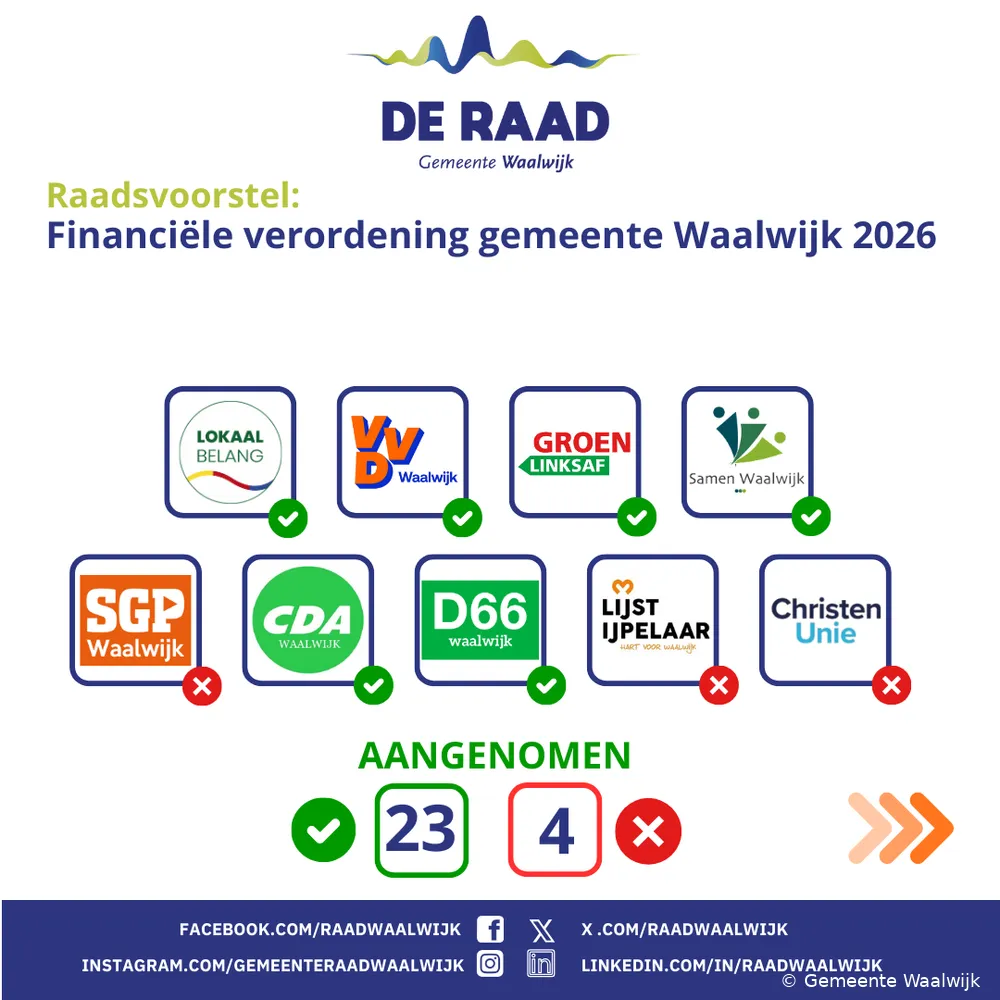 DE RAAD
Gemeente Waalwijk

Raadsvoorstel:
Financiële verordening gemeente Waalwijk 2026

LOKAAL BELANG

VVD Waalwijk

GROEN LINKSAF

Samen Waalwijk

SGP Waalwijk

CDA WAALWIJK

D66 waalwijk

LIJST IJPELAAR HART VOOR WAALWIJK

Christen Unie

AANGENOMEN

23

4

FACEBOOK.COM/RAADWAALWIJK
X .COM/RAADWAALWIJK
INSTAGRAM.COM/GEMEENTERAADWAALWIJK
LINKEDIN.COM/IN/RAADWAALWIJK
© Gemeente Waalwijk